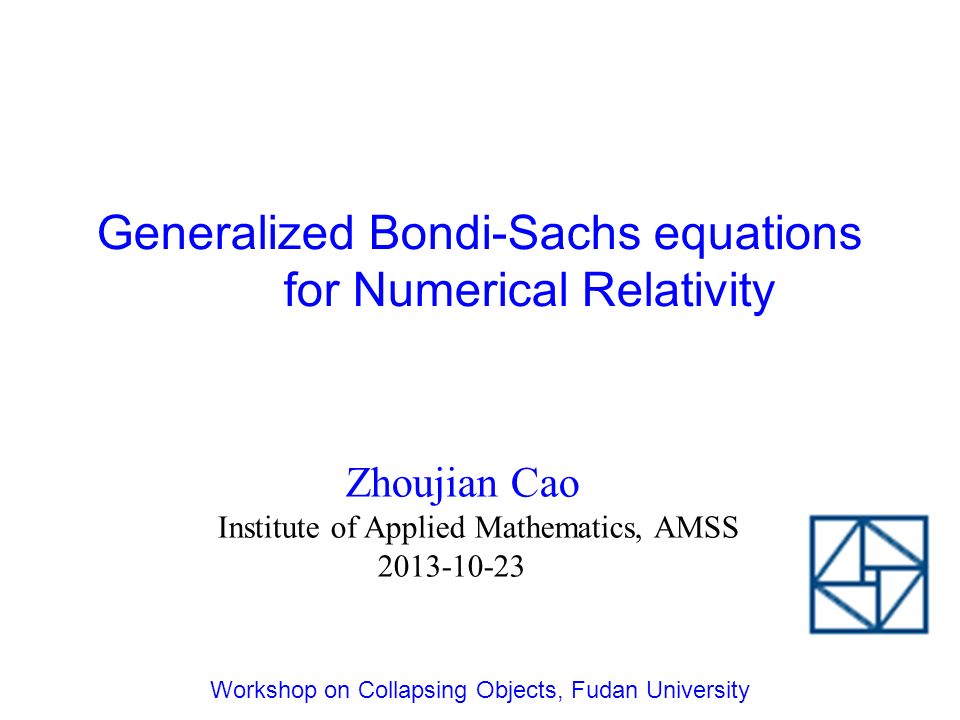 Generalized Bondi-Sachs equations for Numerical Relativity

Zhoujian Cao
Institute of Applied Mathematics, AMSS
2013-10-23

Workshop on Collapsing Objects, Fudan University